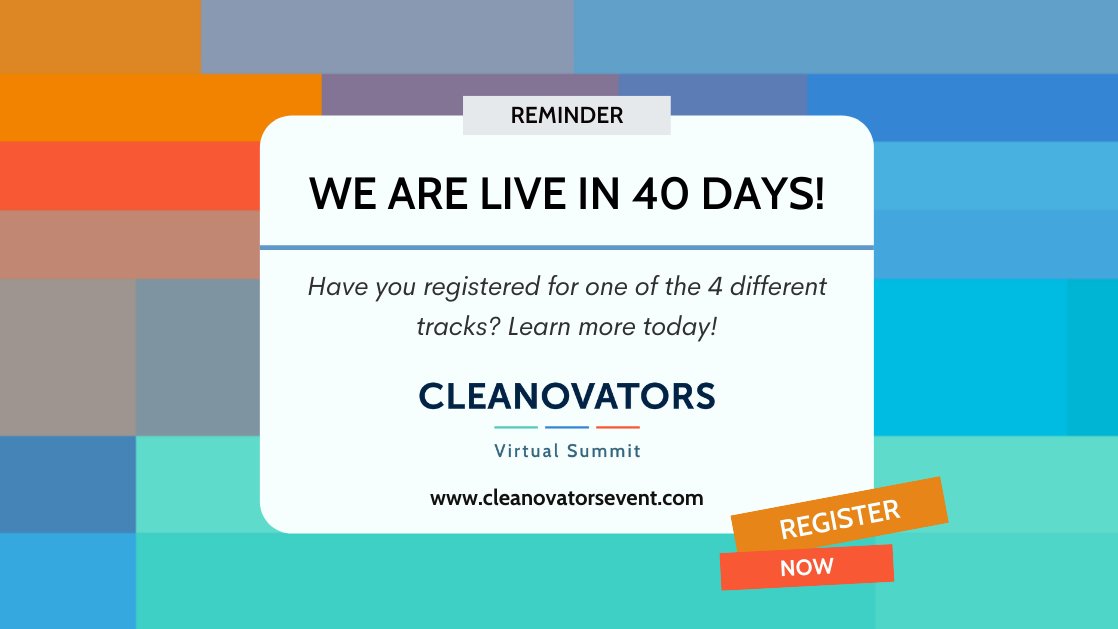 REMINDER

WE ARE LIVE IN 40 DAYS!

Have you registered for one of the 4 different tracks? Learn more today!

CLEANOVATORS

Virtual Summit

www.cleanovatorsevent.com

REGISTER

NOW